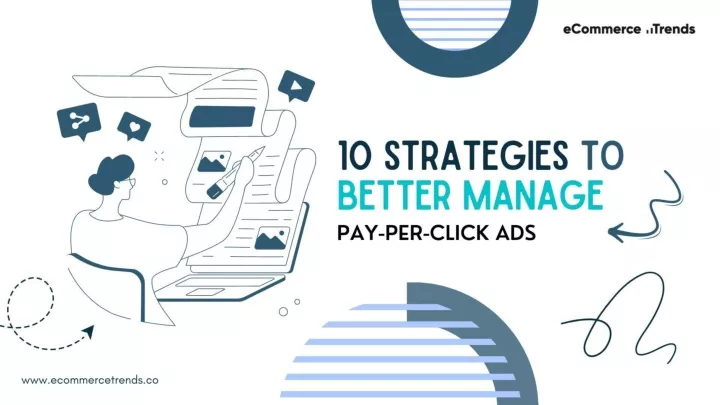 eCommerce Trends

10 STRATEGIES TO BETTER MANAGE

PAY-PER-CLICK ADS

www.ecommercetrends.co